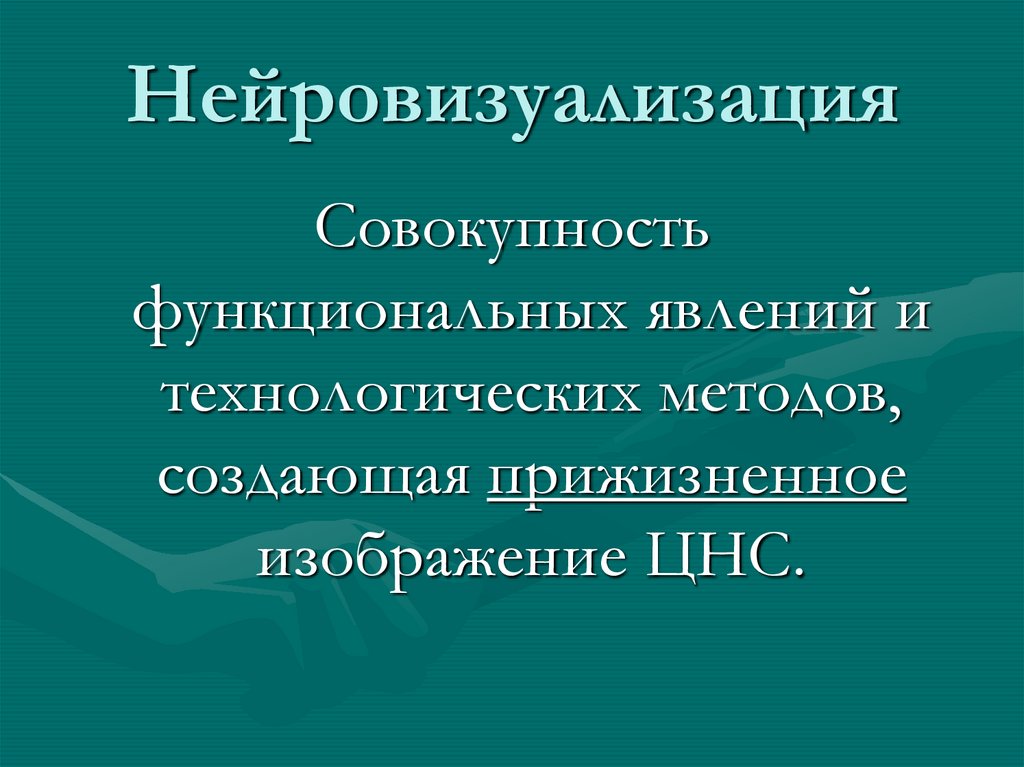 Нейровизуализация

Совокупность функциональных явлений и технологических методов, создающая прижизненное изображение ЦНС.